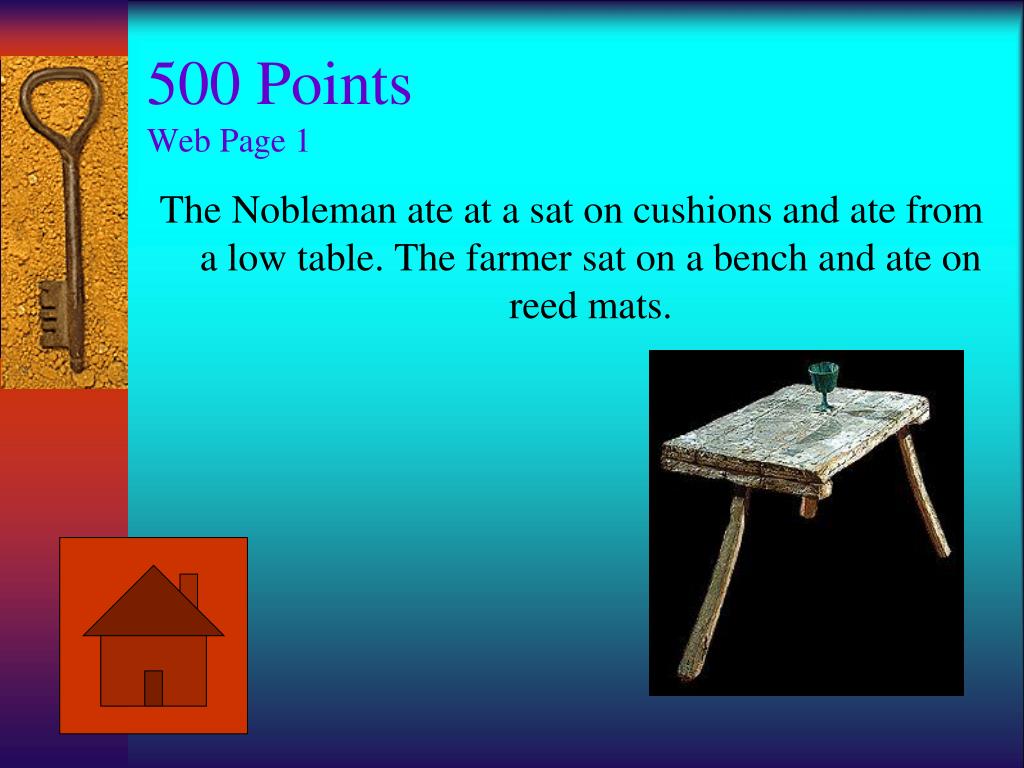 500 Points
Web Page 1

The Nobleman ate at a sat on cushions and ate from a low table. The farmer sat on a bench and ate on reed mats.